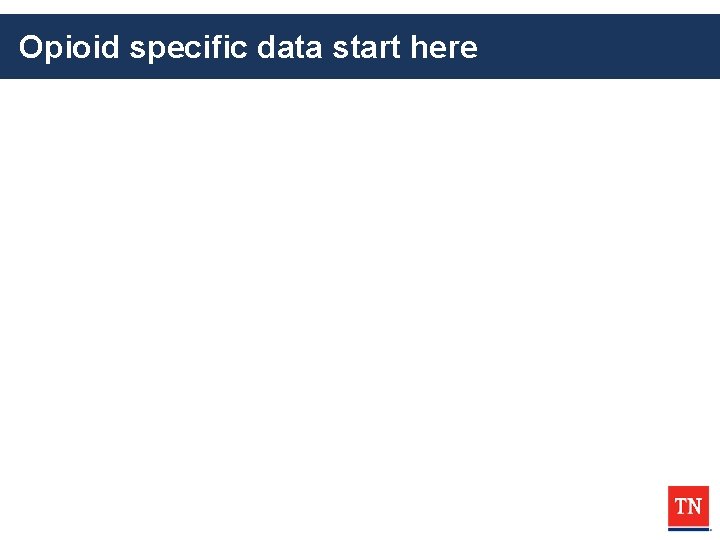 Opioid specific data start here

TN